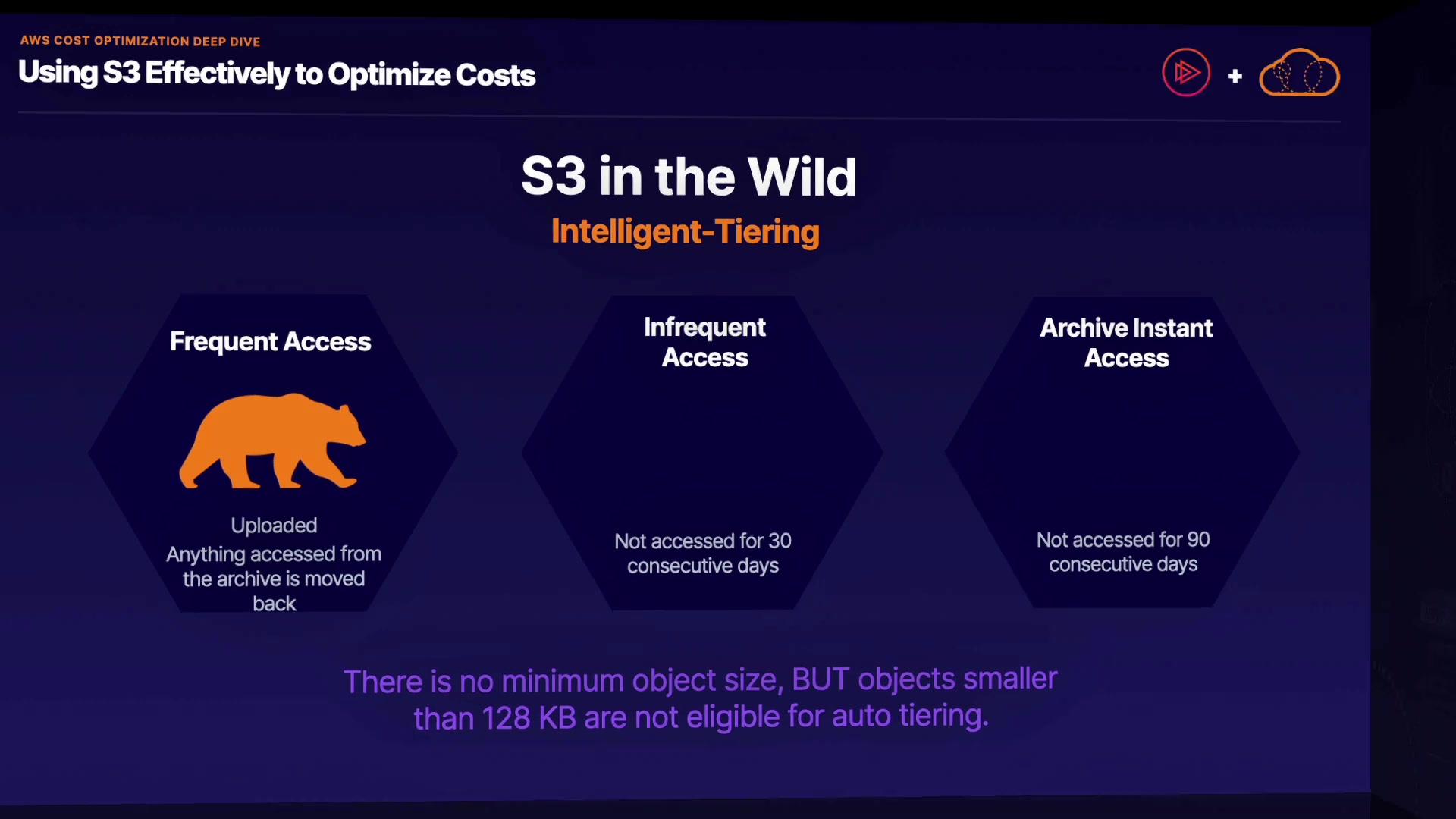 AWS COST OPTIMIZATION DEEP DIVE

Using S3 Effectively to Optimize Costs

+

S3 in the Wild

Intelligent-Tiering

Frequent Access

Uploaded
Anything accessed from the archive is moved back

Infrequent Access

Not accessed for 30 consecutive days

Archive Instant Access

Not accessed for 90 consecutive days

There is no minimum object size, BUT objects smaller than 128 KB are not eligible for auto tiering.